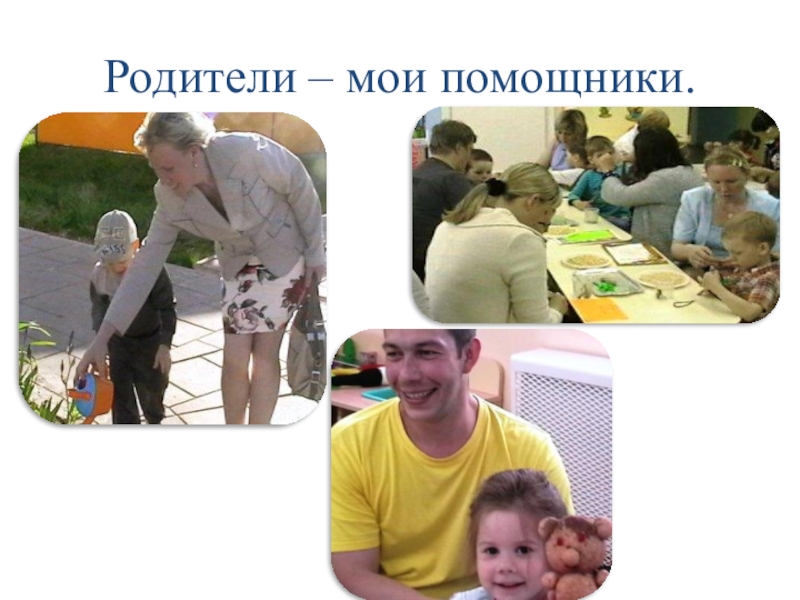 Родители – мои помощники.